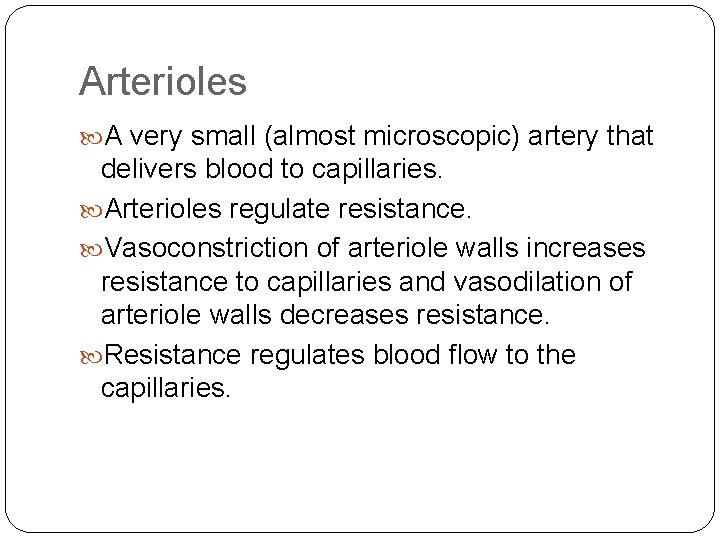 Arterioles

A very small (almost microscopic) artery that delivers blood to capillaries.

Arterioles regulate resistance.

Vasoconstriction of arteriole walls increases resistance to capillaries and vasodilation of arteriole walls decreases resistance.

Resistance regulates blood flow to the capillaries.